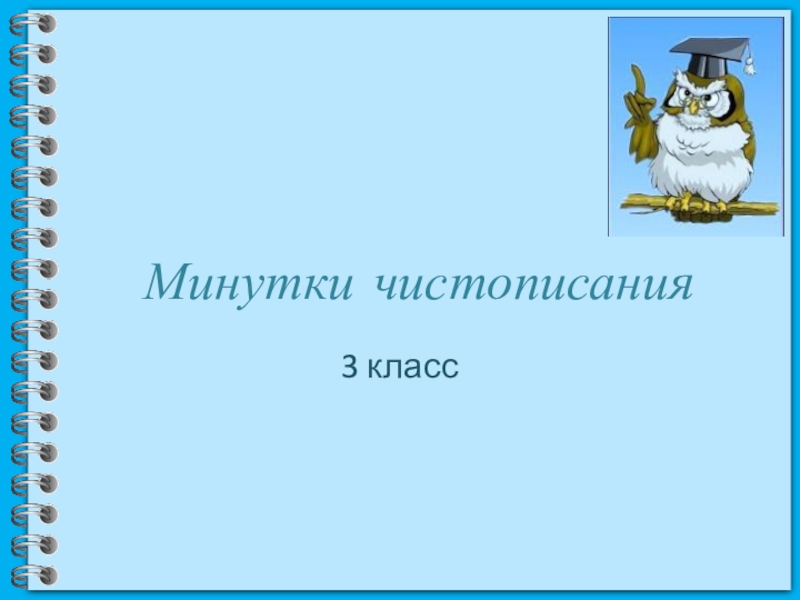 Минутки чистописания

3 класс